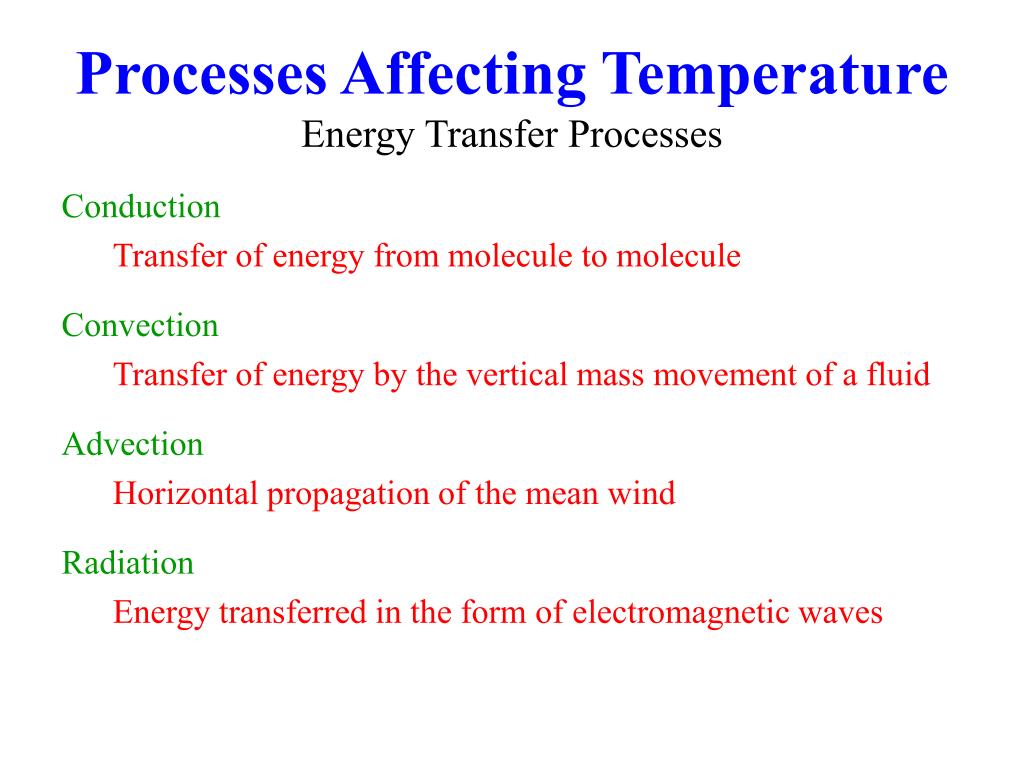 Processes Affecting Temperature
Energy Transfer Processes

Conduction
Transfer of energy from molecule to molecule

Convection
Transfer of energy by the vertical mass movement of a fluid

Advection
Horizontal propagation of the mean wind

Radiation
Energy transferred in the form of electromagnetic waves